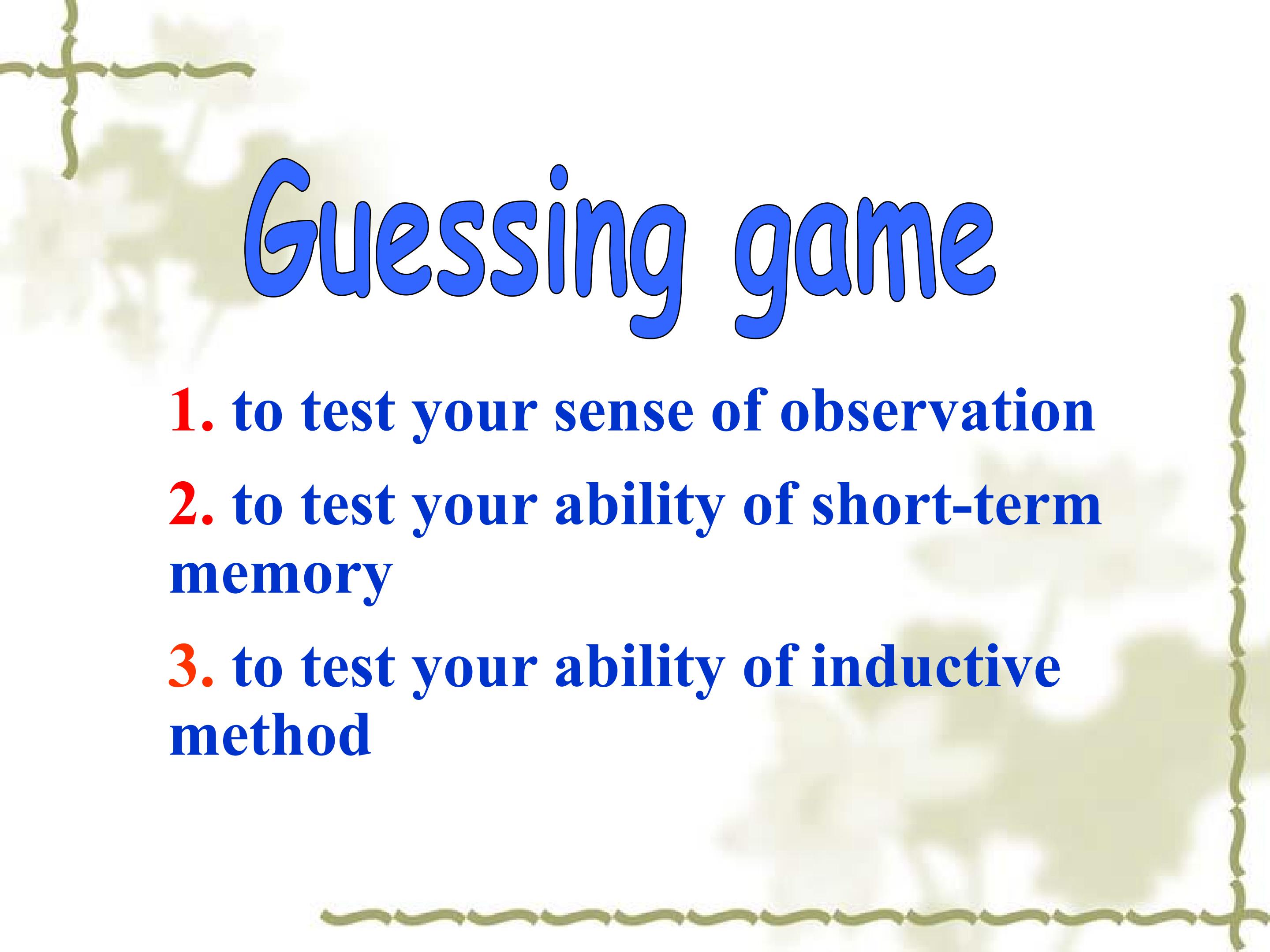 Guessing game

1. to test your sense of observation

2. to test your ability of short-term memory

3. to test your ability of inductive method